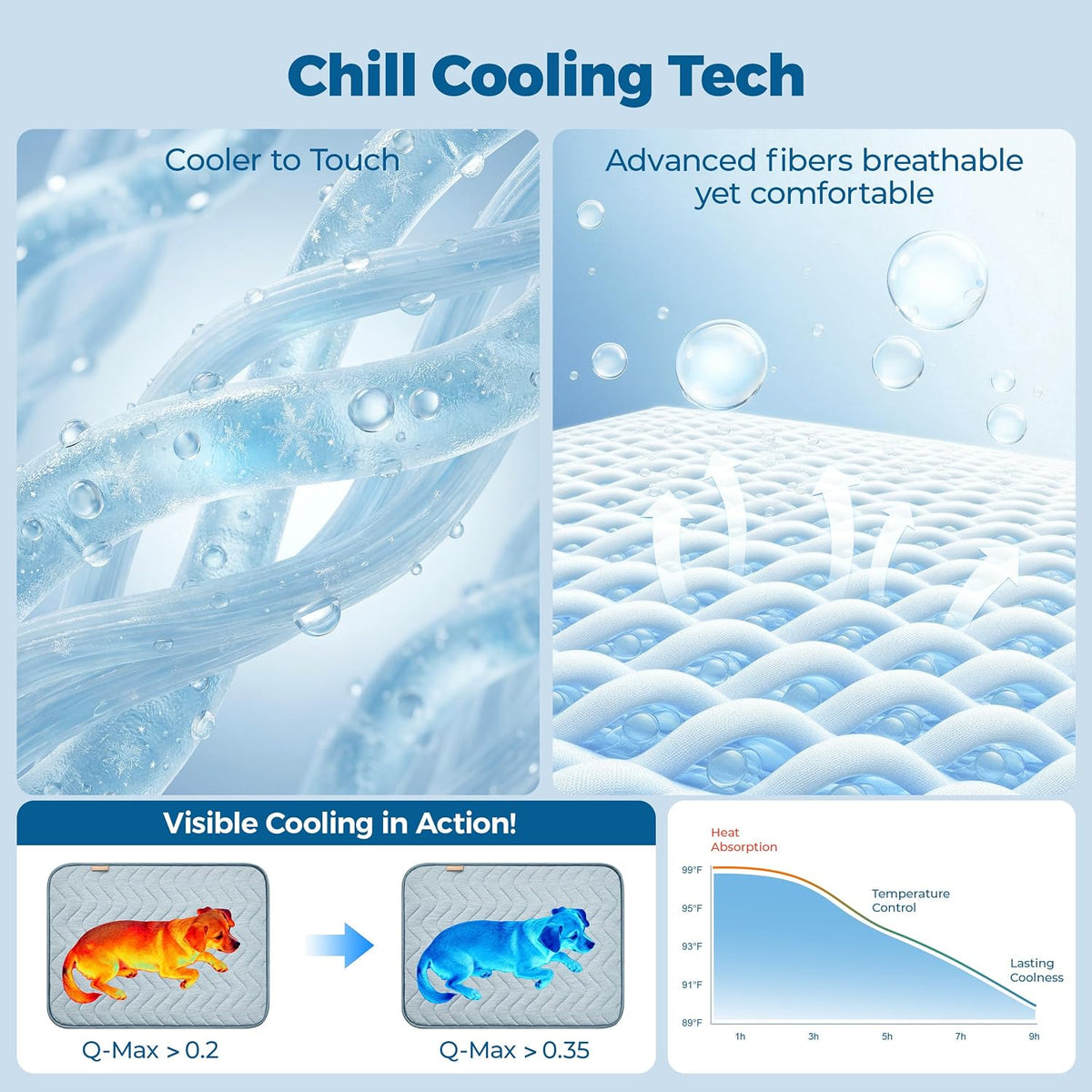 Chill Cooling Tech

Cooler to Touch

Advanced fibers breathable yet comfortable

Visible Cooling in Action!

Q-Max > 0.2

Q-Max > 0.35

Heat Absorption

Temperature Control

Lasting Coolness

99°F
95°F
93°F
91°F
89°F

1h
3h
5h
7h
9h